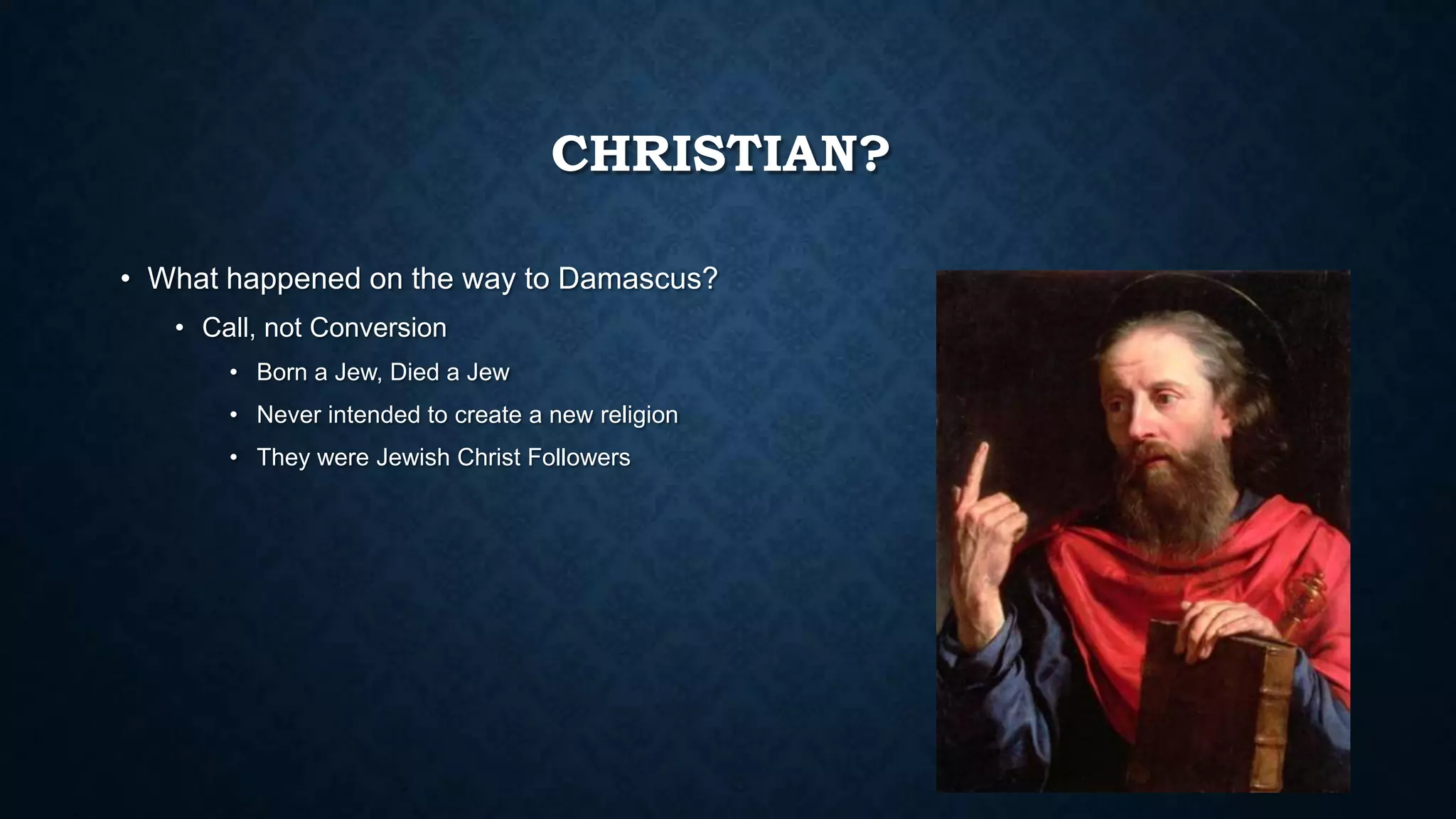 CHRISTIAN?

• What happened on the way to Damascus?
  • Call, not Conversion
    • Born a Jew, Died a Jew
    • Never intended to create a new religion
    • They were Jewish Christ Followers